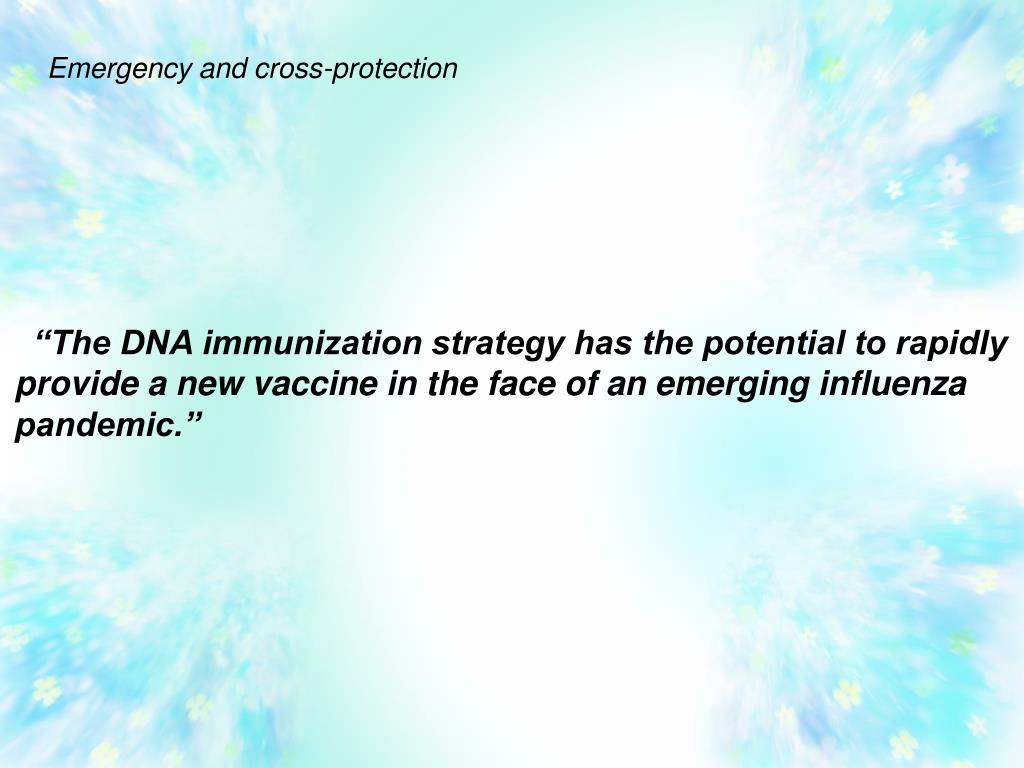 Emergency and cross-protection

“The DNA immunization strategy has the potential to rapidly provide a new vaccine in the face of an emerging influenza pandemic.”